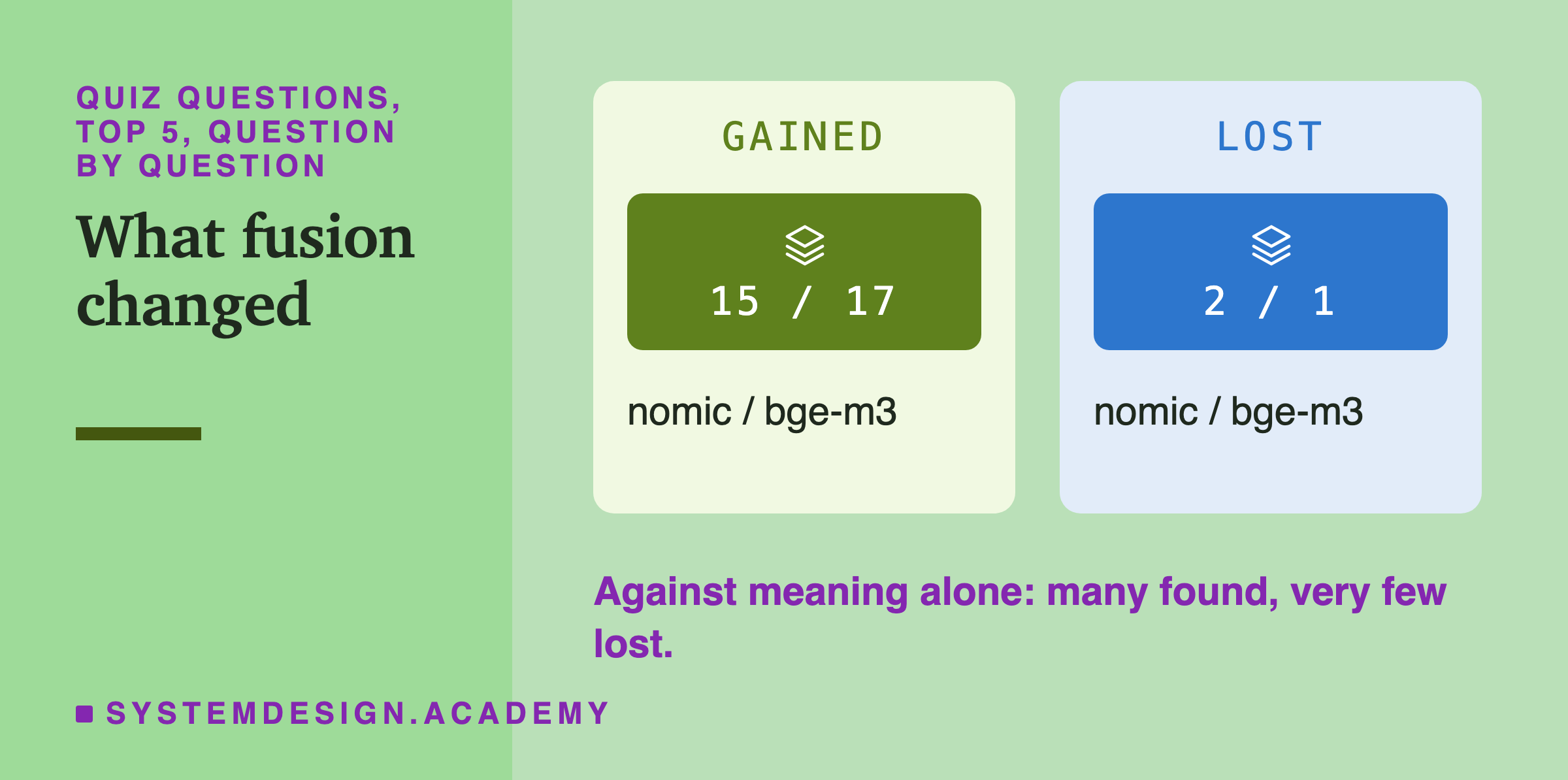 QUIZ QUESTIONS, TOP 5, QUESTION BY QUESTION

What fusion changed

GAINED

15 / 17

nomic / bge-m3

LOST

2 / 1

nomic / bge-m3

Against meaning alone: many found, very few lost.

SYSTEMDESIGN.ACADEMY